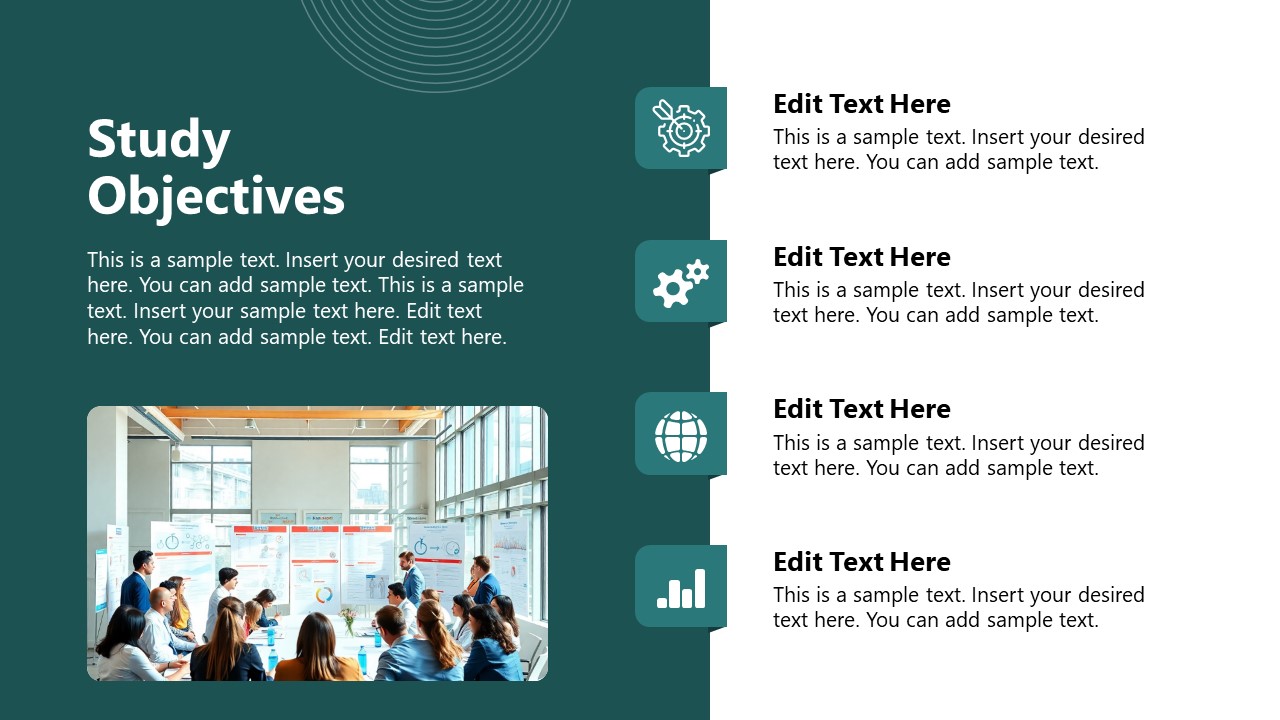 Study Objectives

This is a sample text. Insert your desired text here. You can add sample text. This is a sample text. Insert your sample text here. Edit text here. You can add sample text. Edit text here.

Edit Text Here
This is a sample text. Insert your desired text here. You can add sample text.

Edit Text Here
This is a sample text. Insert your desired text here. You can add sample text.

Edit Text Here
This is a sample text. Insert your desired text here. You can add sample text.

Edit Text Here
This is a sample text. Insert your desired text here. You can add sample text.